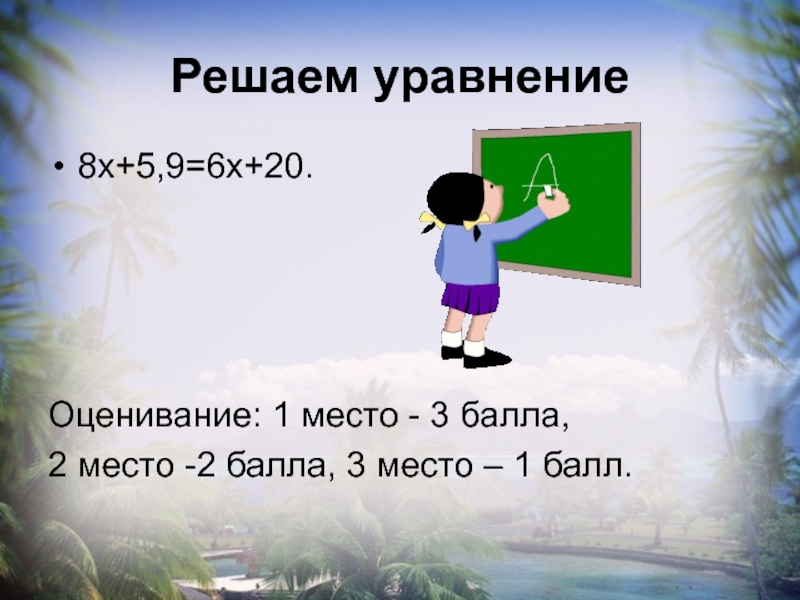 Решаем уравнение

• $8x+5,9=6x+20$.

A

Оценивание: 1 место - 3 балла,
2 место -2 балла, 3 место – 1 балл.